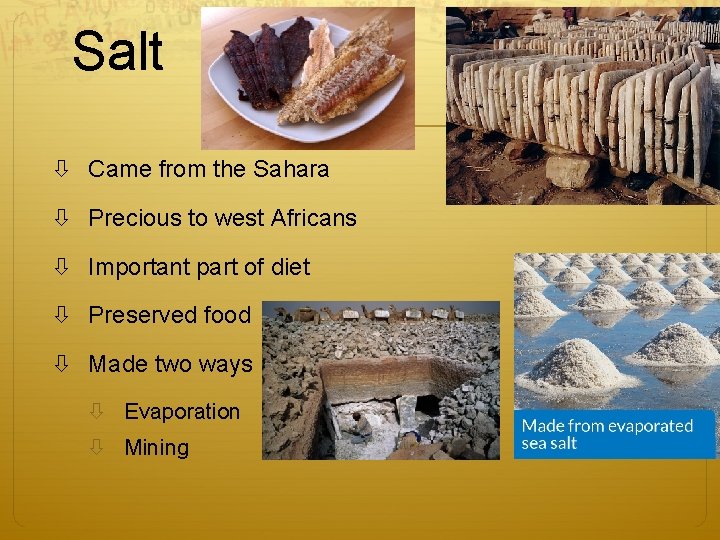 Salt

⇩ Came from the Sahara

⇩ Precious to west Africans

⇩ Important part of diet

⇩ Preserved food

⇩ Made two ways

⇩ Evaporation

⇩ Mining

Made from evaporated sea salt